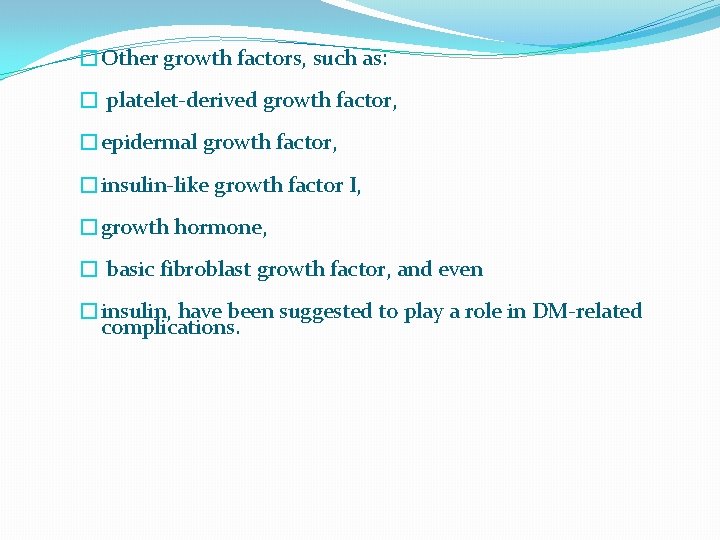 Other growth factors, such as:

platelet-derived growth factor,

epidermal growth factor,

insulin-like growth factor I,

growth hormone,

basic fibroblast growth factor, and even

insulin, have been suggested to play a role in DM-related complications.